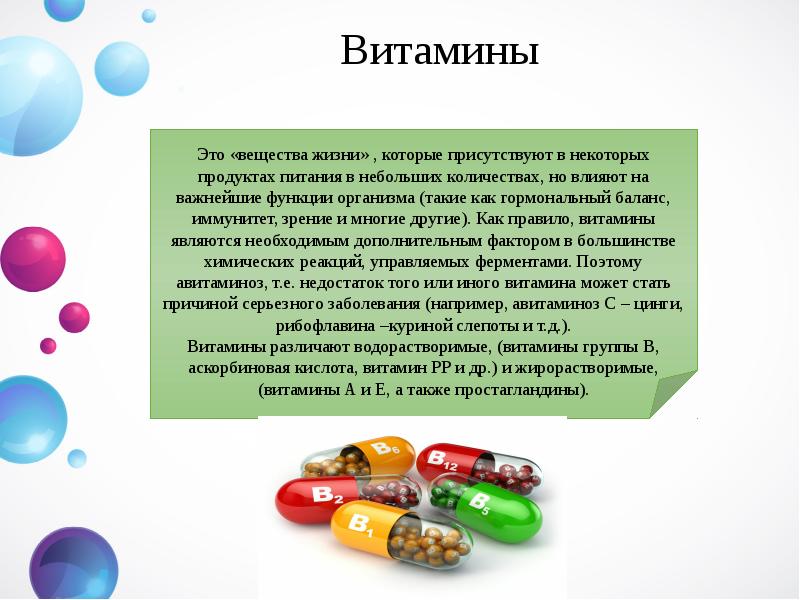 Витамины

Это «вещества жизни» , которые присутствуют в некоторых продуктах питания в небольших количествах, но влияют на важнейшие функции организма (такие как гормональный баланс, иммунитет, зрение и многие другие). Как правило, витамины являются необходимым дополнительным фактором в большинстве химических реакций, управляемых ферментами. Поэтому авитаминоз, т.е. недостаток того или иного витамина может стать причиной серьезного заболевания (например, авитаминоз С – цинги, рибофлавина –куриной слепоты и т.д.).
Витамины различают водорастворимые, (витамины группы В, аскорбиновая кислота, витамин РР и др.) и жирорастворимые, (витамины А и Е, а также простагландины).

$B_6$
$B_{12}$
$B_2$
$B_5$
$B_1$